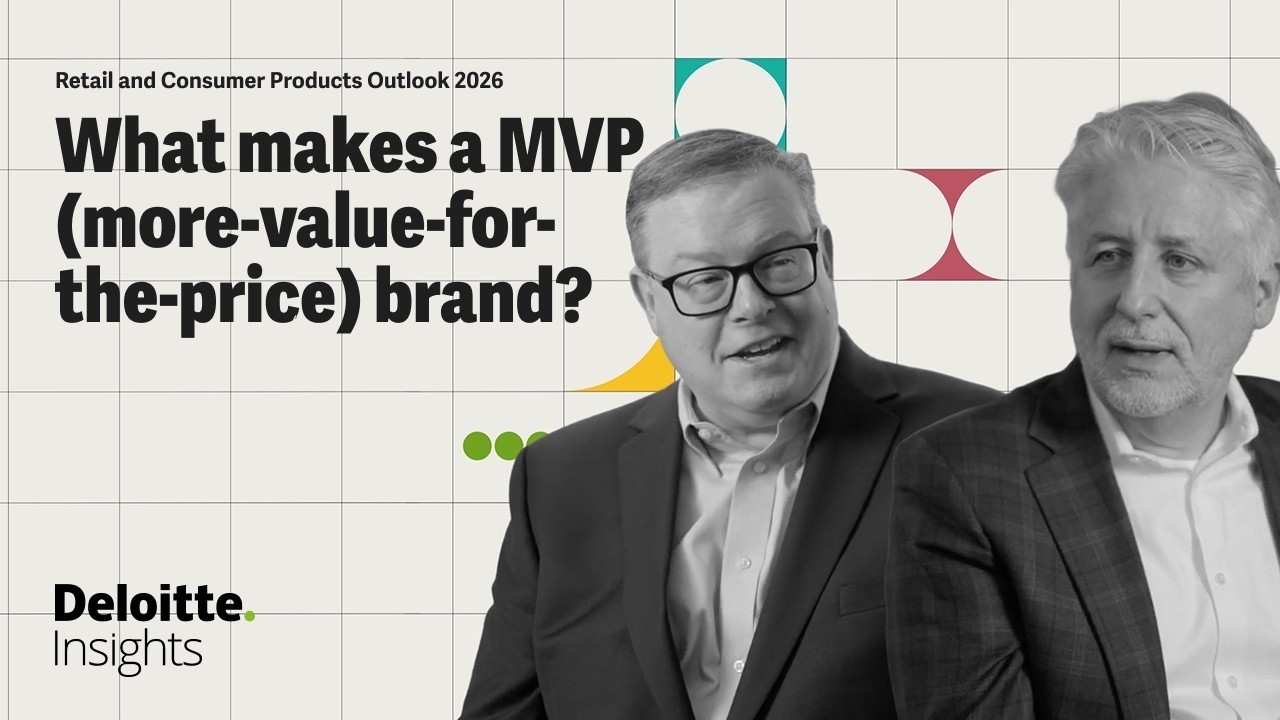 Retail and Consumer Products Outlook 2026

What makes a MVP (more-value-for-the-price) brand?

Deloitte.
Insights